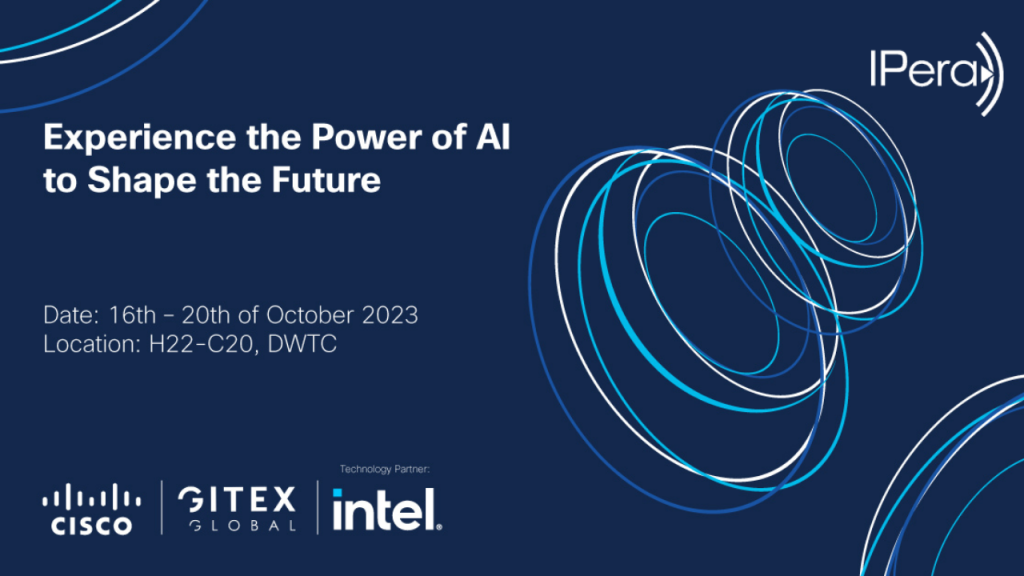 IPera

Experience the Power of AI to Shape the Future

Date: 16th – 20th of October 2023
Location: H22-C20, DWTC

CISCO

GITEX GLOBAL

Technology Partner:

intel.